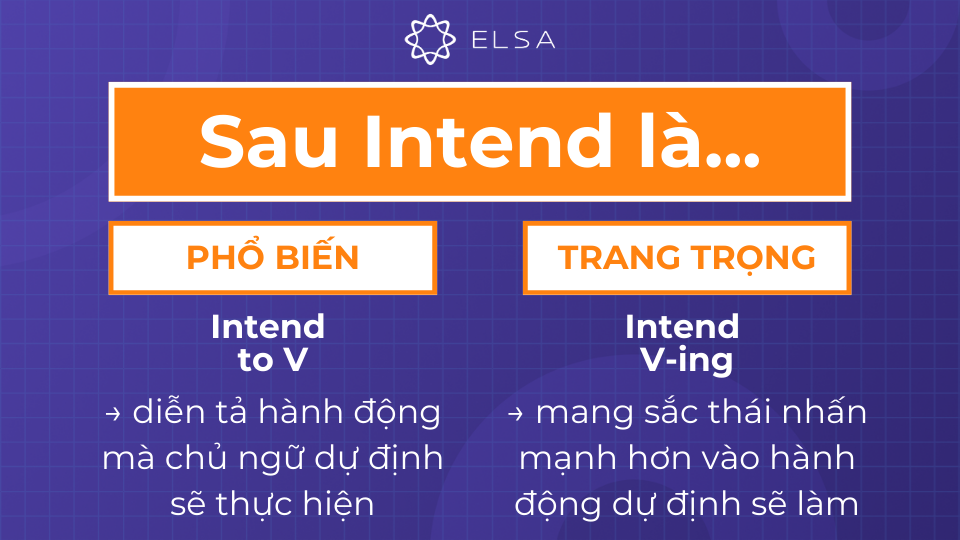 ELSA

Sau Intend là...

PHỔ BIẾN

Intend
to V

→ diễn tả hành động mà chủ ngữ dự định sẽ thực hiện

TRANG TRỌNG

Intend
V-ing

→ mang sắc thái nhấn mạnh hơn vào hành động dự định sẽ làm